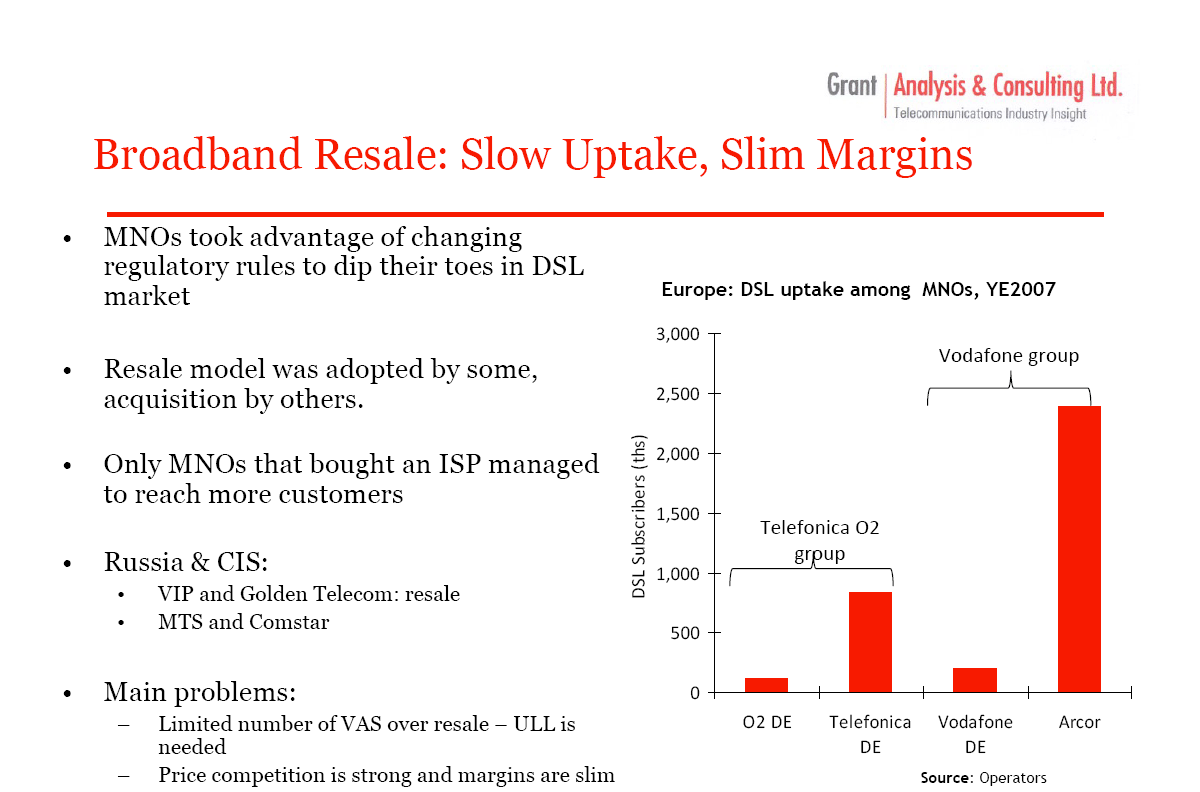 Grant | Analysis & Consulting Ltd.
Telecommunications Industry Insight

Broadband Resale: Slow Uptake, Slim Margins

• MNOs took advantage of changing regulatory rules to dip their toes in DSL market

• Resale model was adopted by some, acquisition by others.

• Only MNOs that bought an ISP managed to reach more customers

• Russia & CIS:
  • VIP and Golden Telecom: resale
  • MTS and Comstar

• Main problems:
  – Limited number of VAS over resale – ULL is needed
  – Price competition is strong and margins are slim

Europe: DSL uptake among MNOs, YE2007

DSL Subscribers (ths)

3,000
2,500
2,000
1,500
1,000
500
0

Vodafone group

Telefonica O2 group

O2 DE
Telefonica DE
Vodafone DE
Arcor

Source: Operators